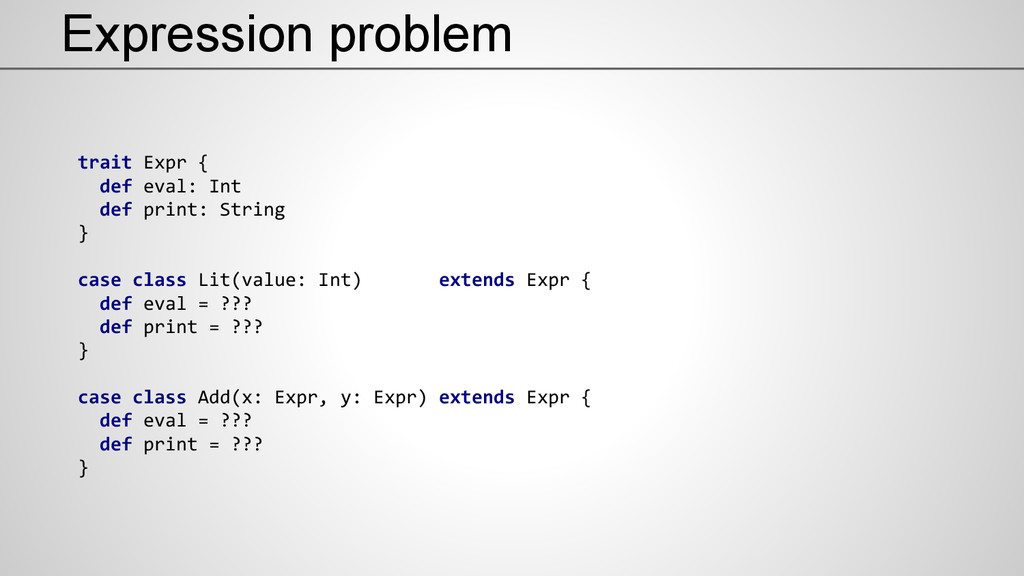 Expression problem

trait Expr {
  def eval: Int
  def print: String
}

case class Lit(value: Int)       extends Expr {
  def eval = ???
  def print = ???
}

case class Add(x: Expr, y: Expr) extends Expr {
  def eval = ???
  def print = ???
}